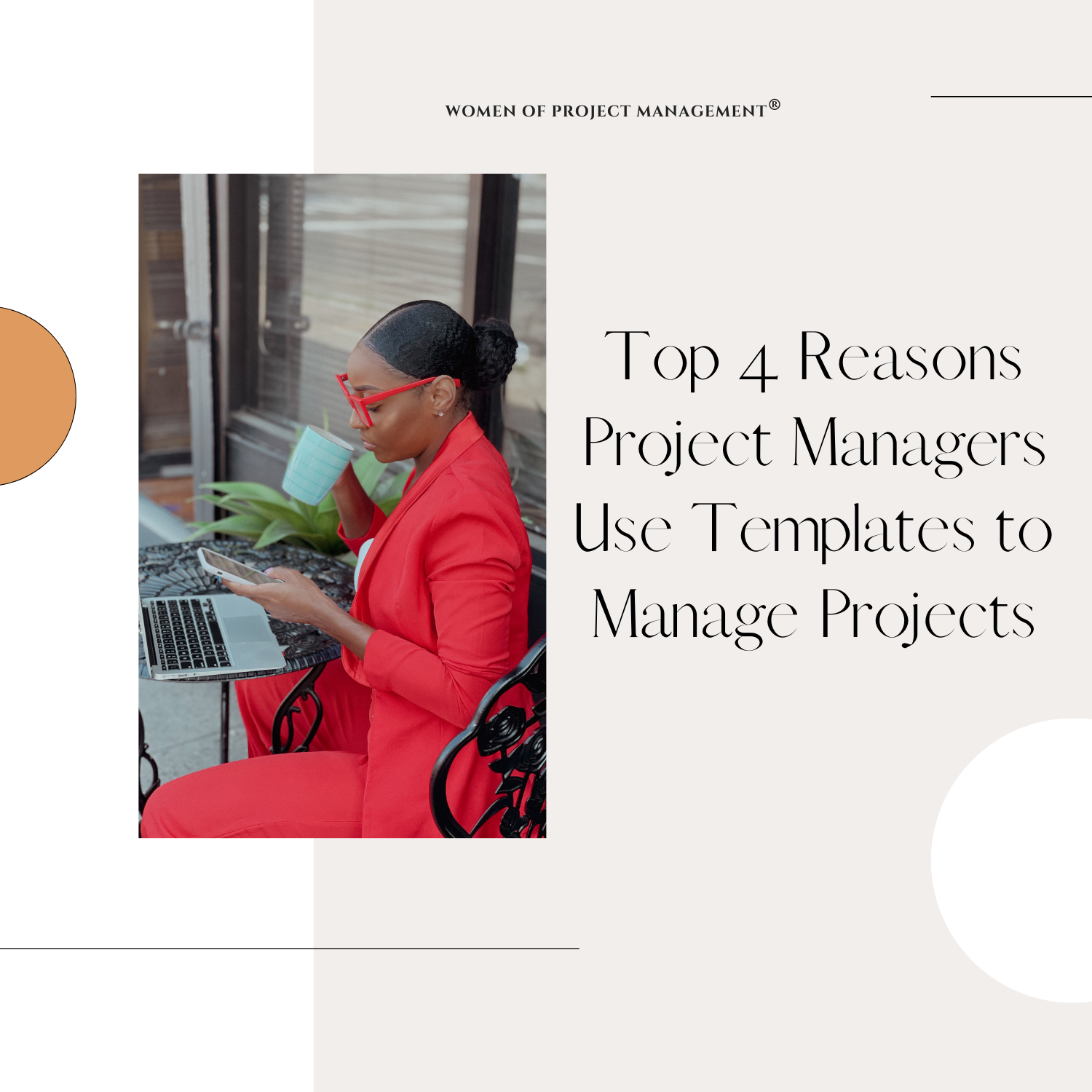 WOMEN OF PROJECT MANAGEMENT®

Top 4 Reasons Project Managers Use Templates to Manage Projects